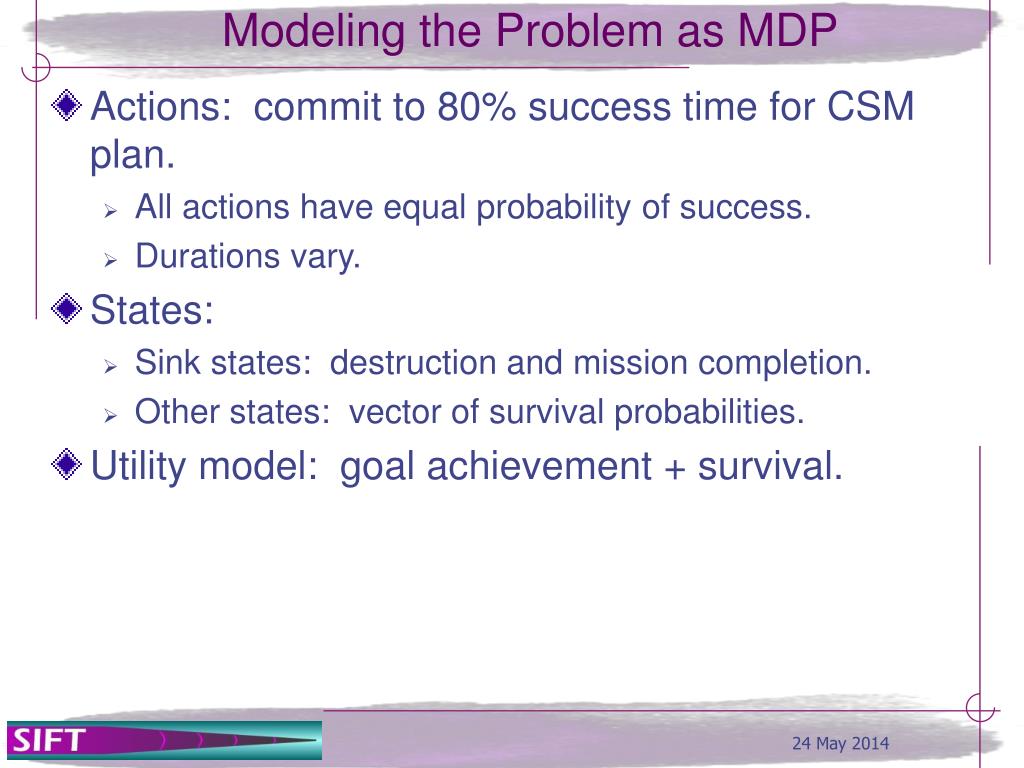 Modeling the Problem as MDP

Actions: commit to 80% success time for CSM plan.

All actions have equal probability of success.

Durations vary.

States:

Sink states: destruction and mission completion.

Other states: vector of survival probabilities.

Utility model: goal achievement + survival.

SIFT

24 May 2014